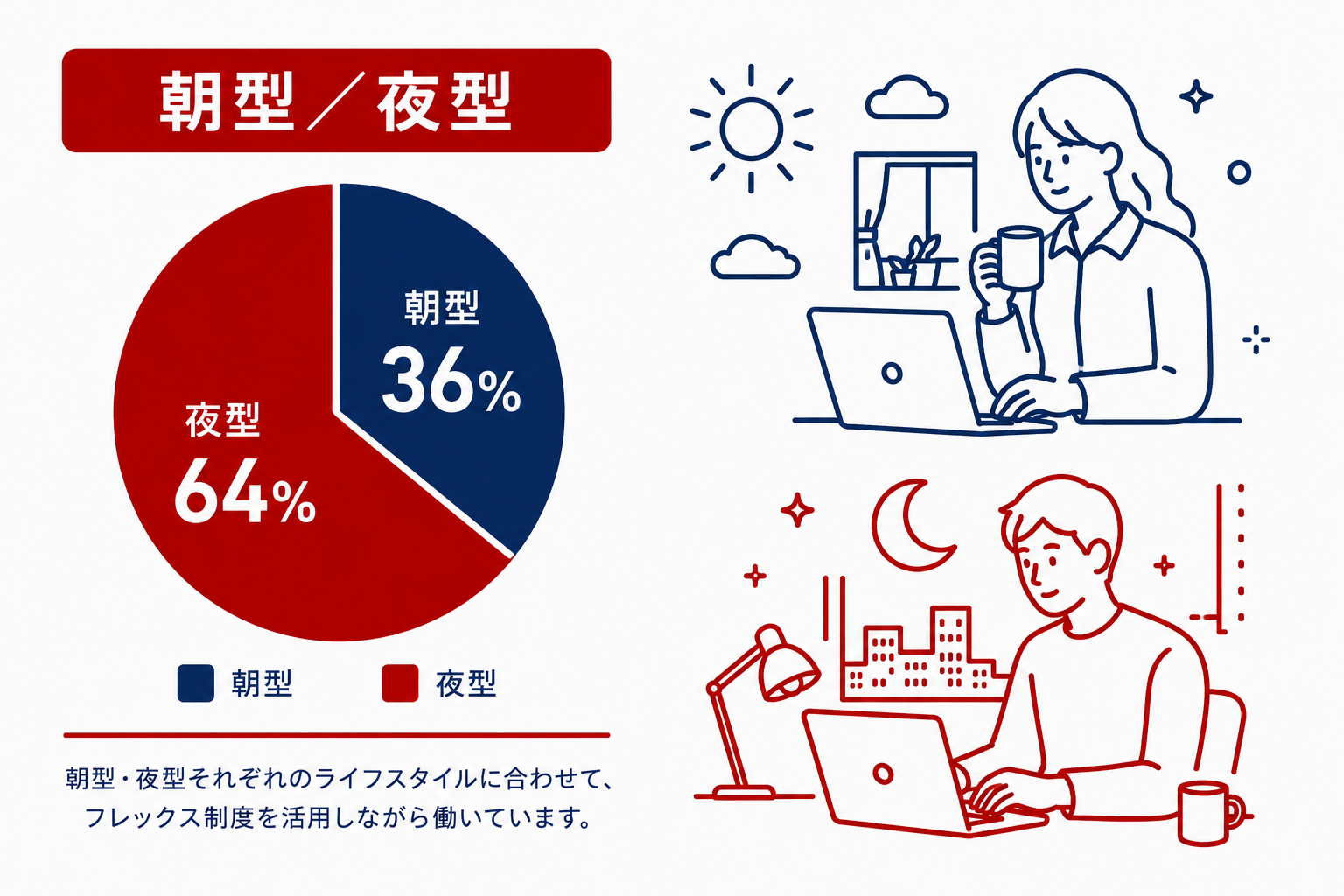 朝型／夜型

朝型
36%

夜型
64%

朝型　夜型

朝型・夜型それぞれのライフスタイルに合わせて、フレックス制度を活用しながら働いています。